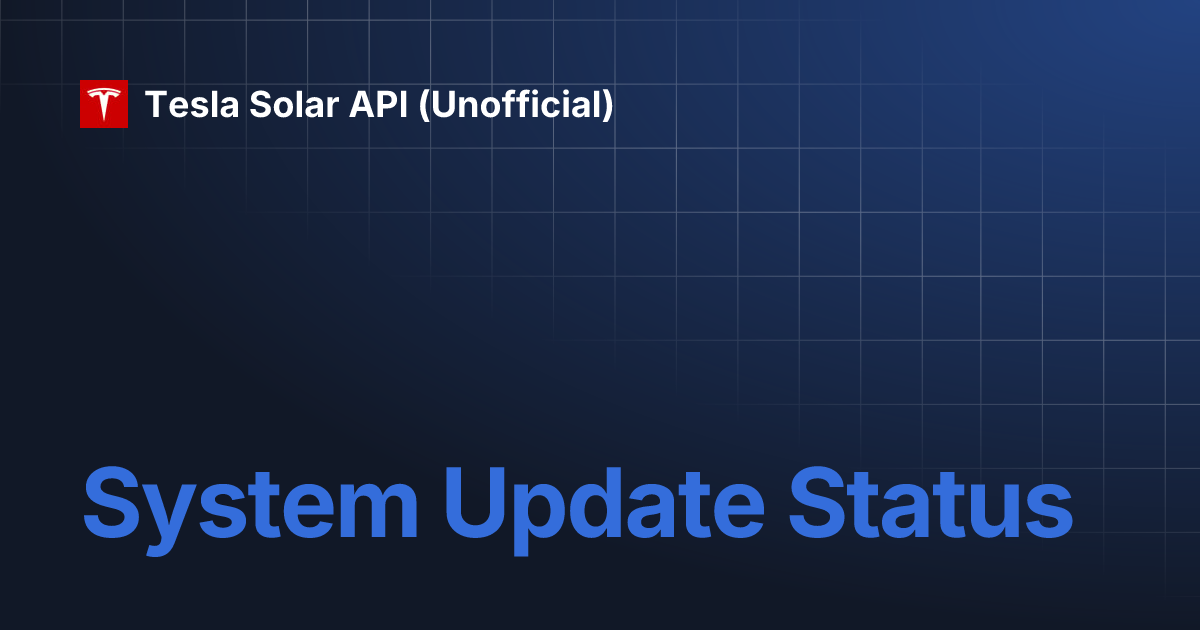 Tesla Solar API (Unofficial)

System Update Status